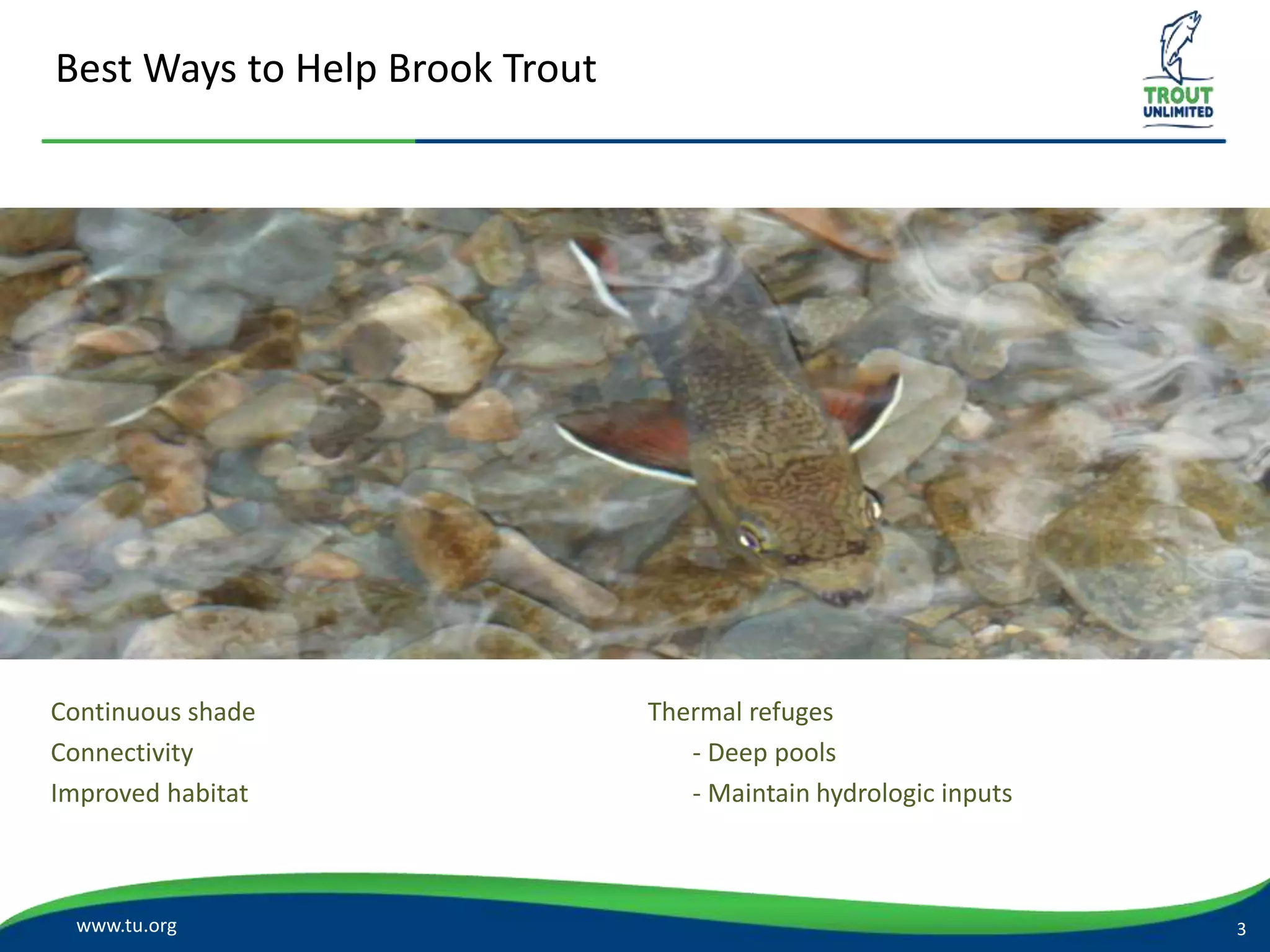 Best Ways to Help Brook Trout

TROUT UNLIMITED

Continuous shade

Connectivity

Improved habitat

Thermal refuges

- Deep pools

- Maintain hydrologic inputs

www.tu.org

3